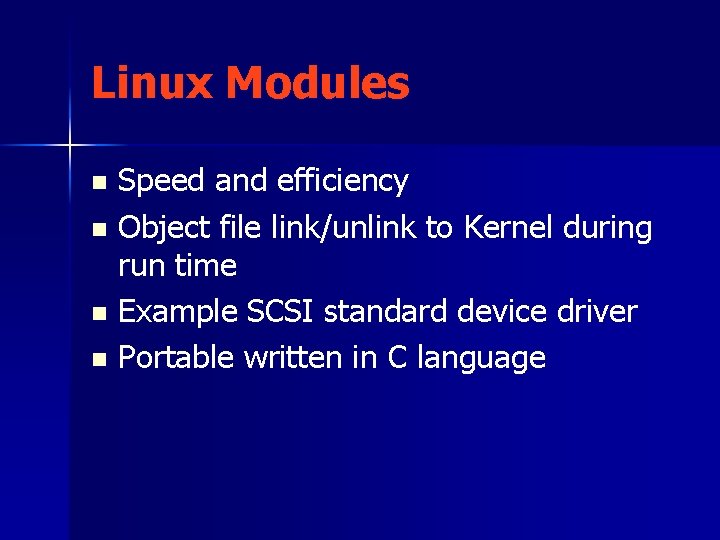 Linux Modules

- Speed and efficiency
- Object file link/unlink to Kernel during run time
- Example SCSI standard device driver
- Portable written in C language